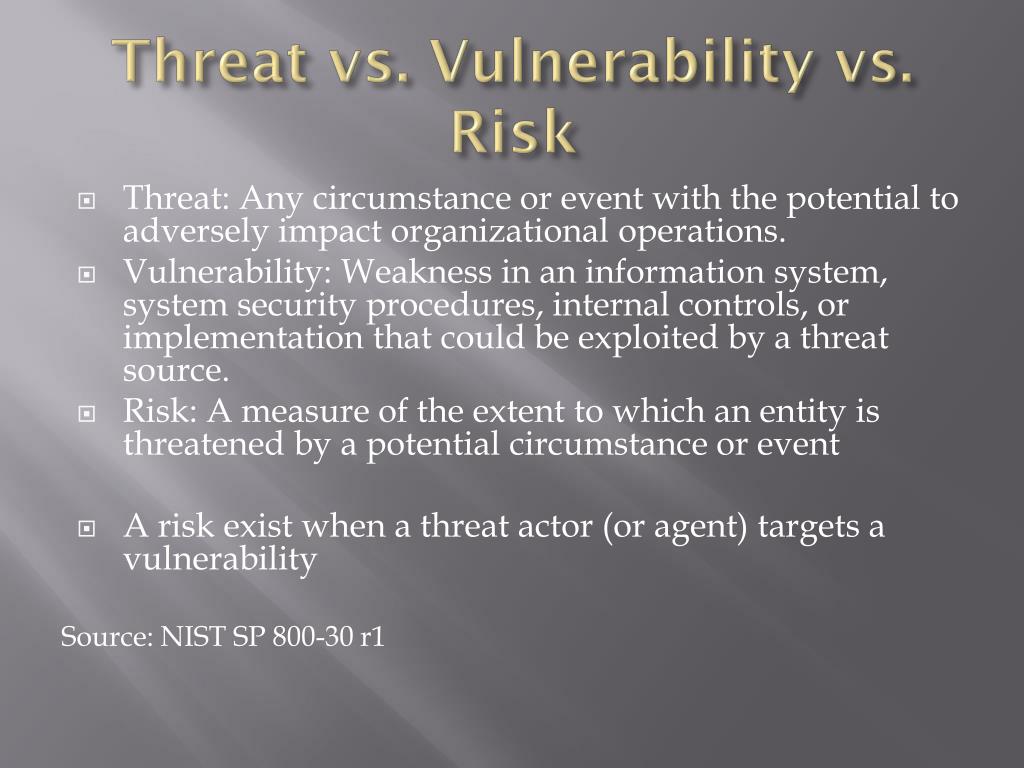 Threat vs. Vulnerability vs. Risk

Threat: Any circumstance or event with the potential to adversely impact organizational operations.
Vulnerability: Weakness in an information system, system security procedures, internal controls, or implementation that could be exploited by a threat source.
Risk: A measure of the extent to which an entity is threatened by a potential circumstance or event

A risk exist when a threat actor (or agent) targets a vulnerability

Source: NIST SP 800-30 r1